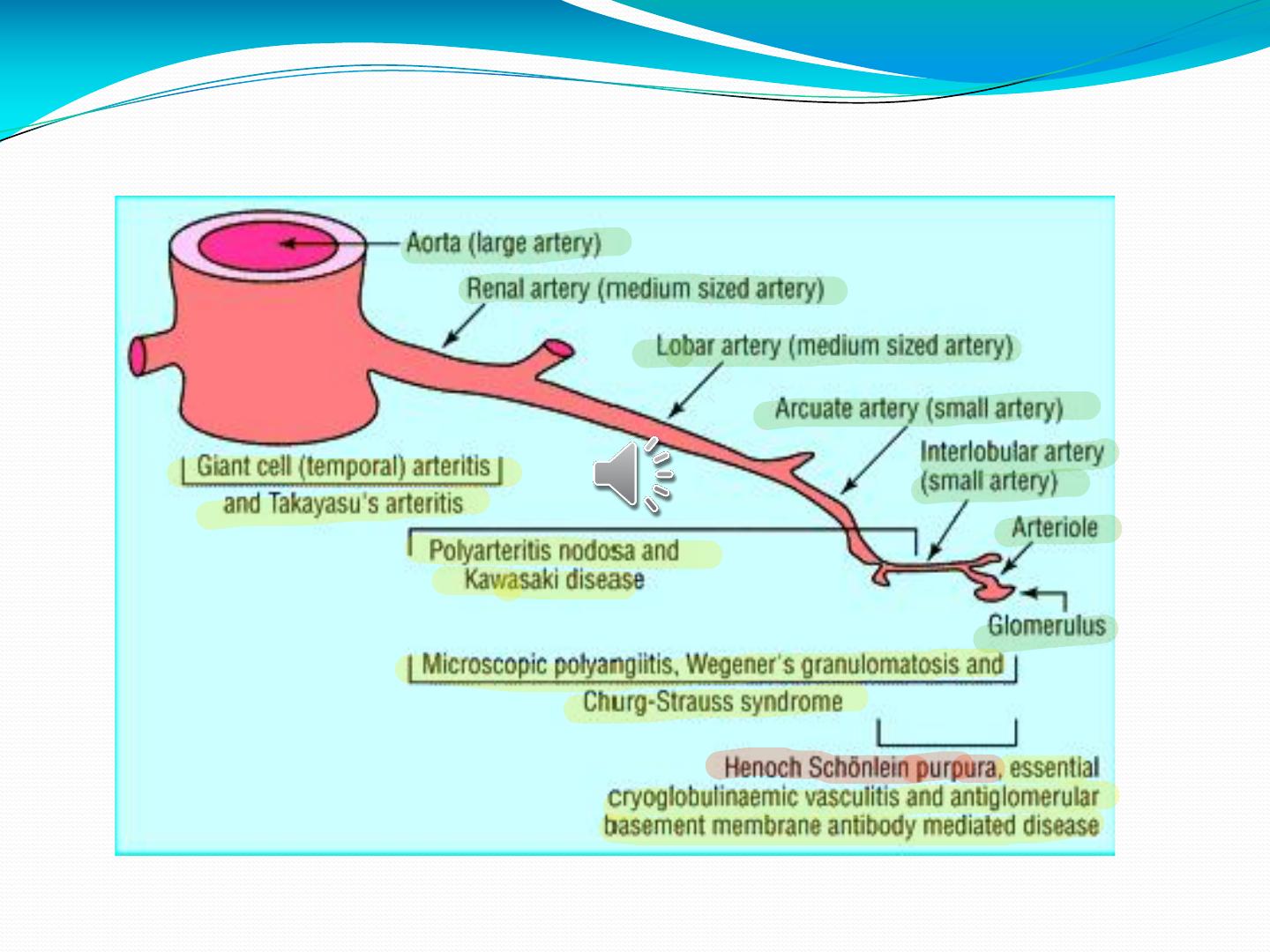 Aorta (large artery)

Renal artery (medium sized artery)

Lobar artery (medium sized artery)

Arcuate artery (small artery)

Interlobular artery (small artery)

Arteriole

Glomerulus

Giant cell (temporal) arteritis and Takayasu's arteritis

Polyarteritis nodosa and Kawasaki disease

Microscopic polyangiitis, Wegener's granulomatosis and Churg-Strauss syndrome

Henoch Schönlein purpura, essential cryoglobulinaemic vasculitis and antiglomerular basement membrane antibody mediated disease